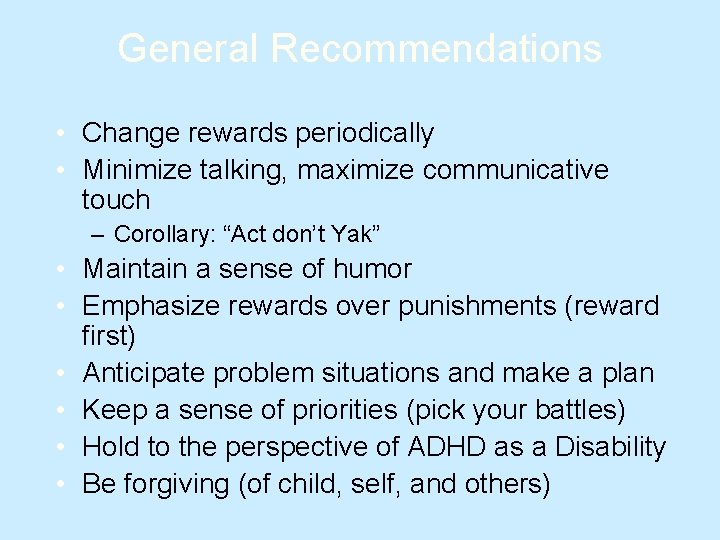 General Recommendations

• Change rewards periodically
• Minimize talking, maximize communicative touch
– Corollary: “Act don’t Yak”
• Maintain a sense of humor
• Emphasize rewards over punishments (reward first)
• Anticipate problem situations and make a plan
• Keep a sense of priorities (pick your battles)
• Hold to the perspective of ADHD as a Disability
• Be forgiving (of child, self, and others)